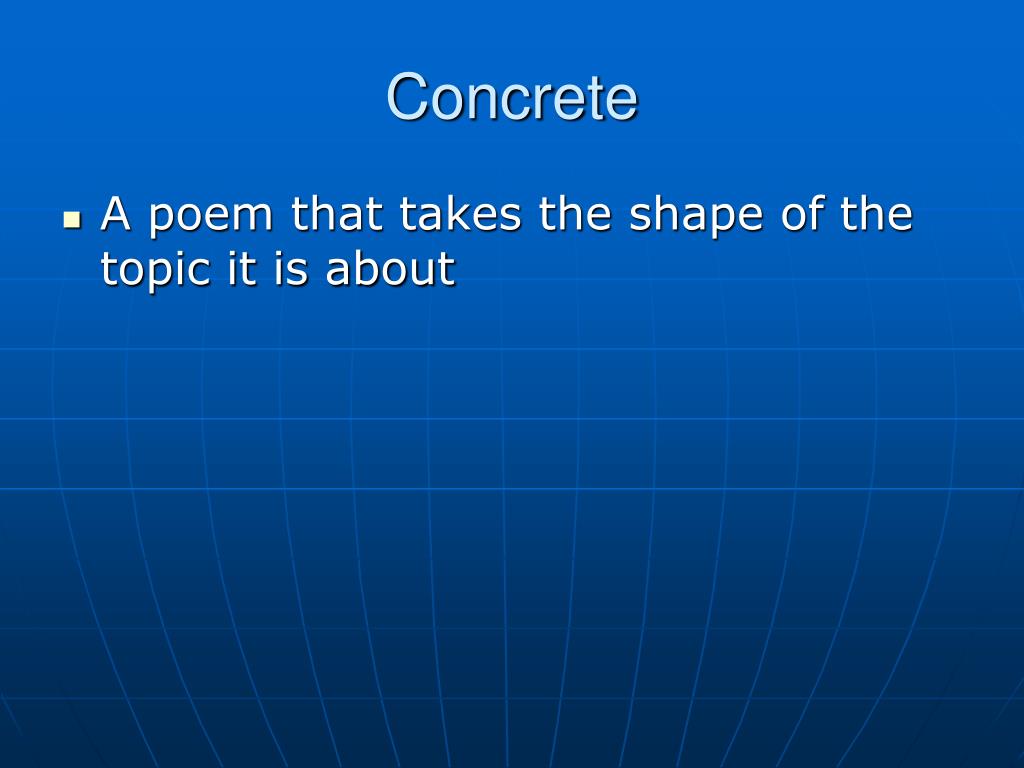 Concrete

- A poem that takes the shape of the topic it is about